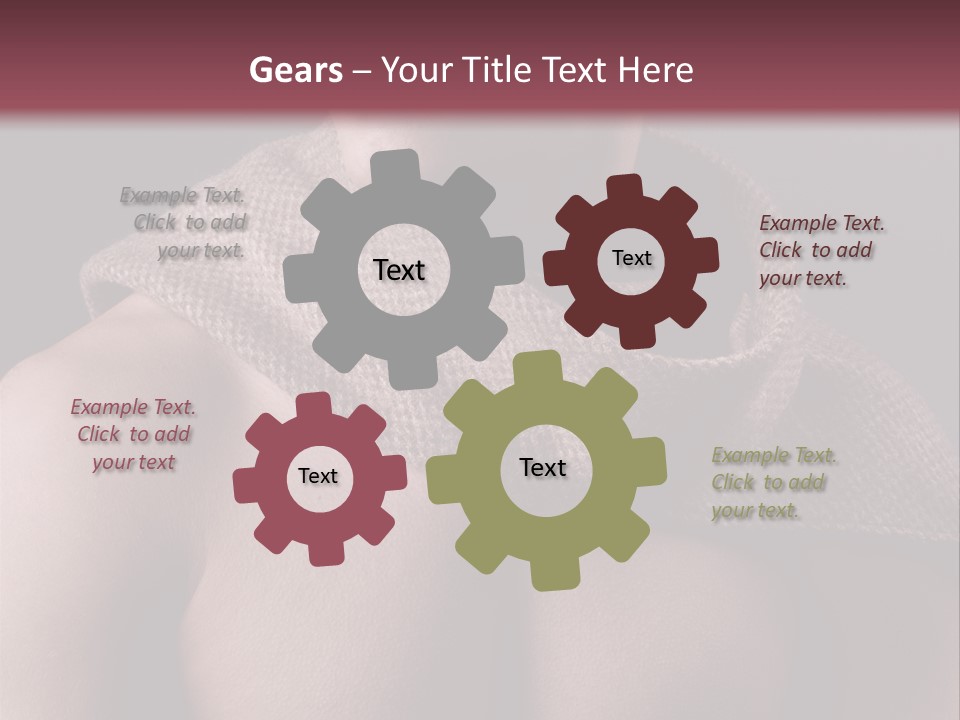 Gears – Your Title Text Here

Example Text. Click to add your text.

Text

Text

Example Text. Click to add your text.

Example Text. Click to add your text

Text

Text

Example Text. Click to add your text.